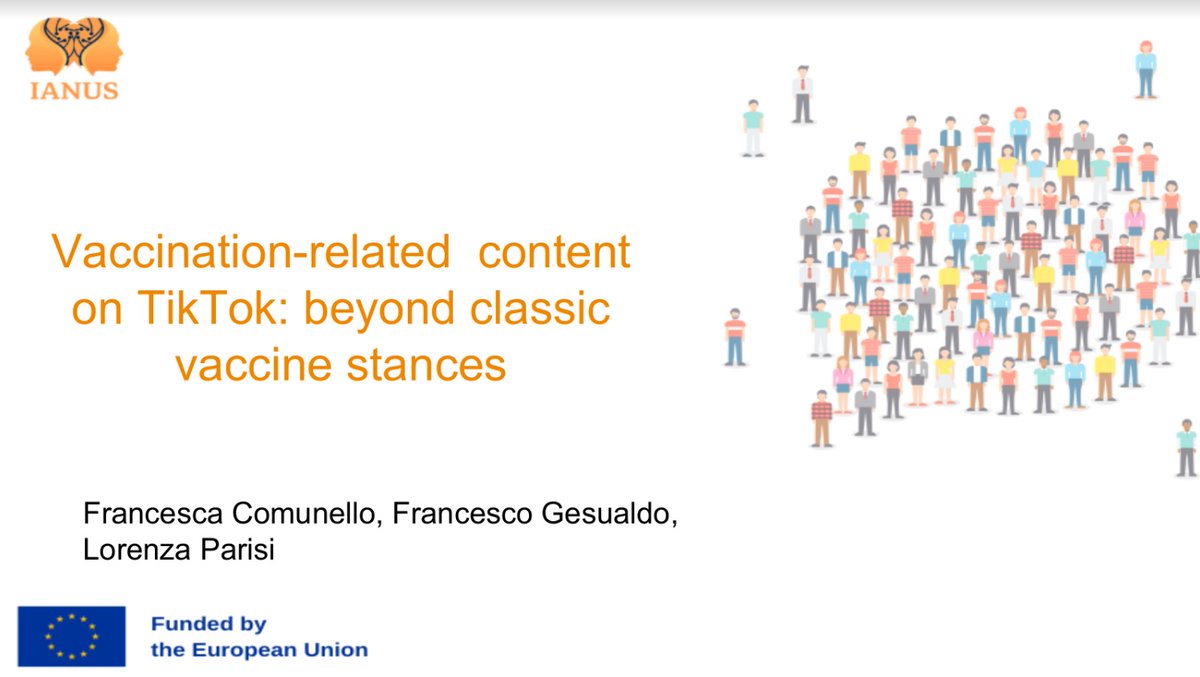 IANUS

Vaccination-related content on TikTok: beyond classic vaccine stances

Francesca Comunello, Francesco Gesualdo, Lorenza Parisi

Funded by the European Union